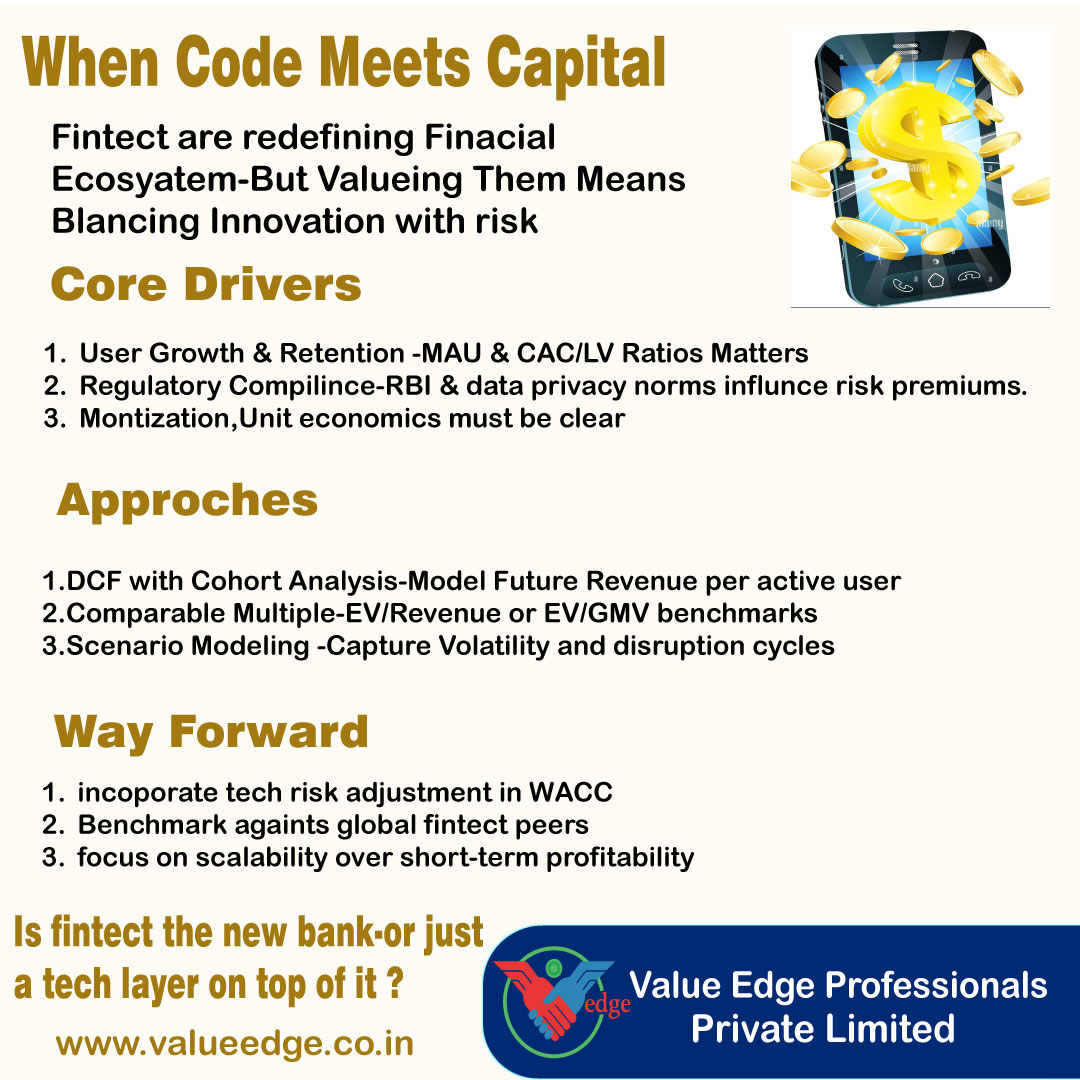 When Code Meets Capital

Fintect are redefining Finacial Ecosyatem-But Valueing Them Means Blancing Innovation with risk

Core Drivers

1. User Growth & Retention -MAU & CAC/LV Ratios Matters
2. Regulatory Compilince-RBI & data privacy norms influnce risk premiums.
3. Montization,Unit economics must be clear

Approches

1.DCF with Cohort Analysis-Model Future Revenue per active user
2.Comparable Multiple-EV/Revenue or EV/GMV benchmarks
3.Scenario Modeling -Capture Volatility and disruption cycles

Way Forward

1. incoporate tech risk adjustment in WACC
2. Benchmark againts global fintect peers
3. focus on scalability over short-term profitability

Is fintect the new bank-or just a tech layer on top of it ?

www.valueedge.co.in

edge

Value Edge Professionals Private Limited